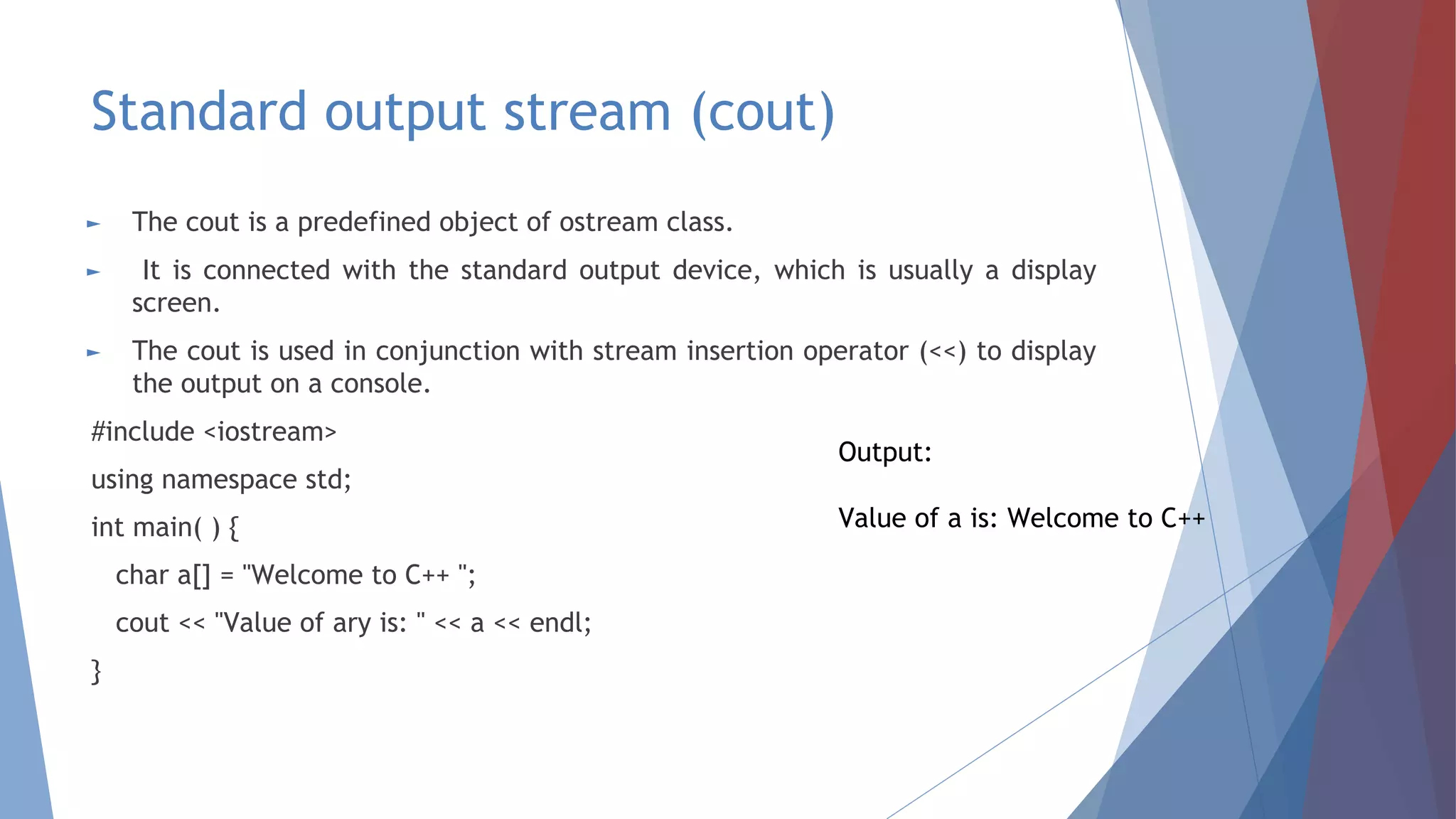 Standard output stream (cout)

► The cout is a predefined object of ostream class.

► It is connected with the standard output device, which is usually a display screen.

► The cout is used in conjunction with stream insertion operator (<<) to display the output on a console.

#include <iostream>

using namespace std;

int main( ) {

char a[] = "Welcome to C++ ";

cout << "Value of ary is: " << a << endl;

}

Output:

Value of a is: Welcome to C++